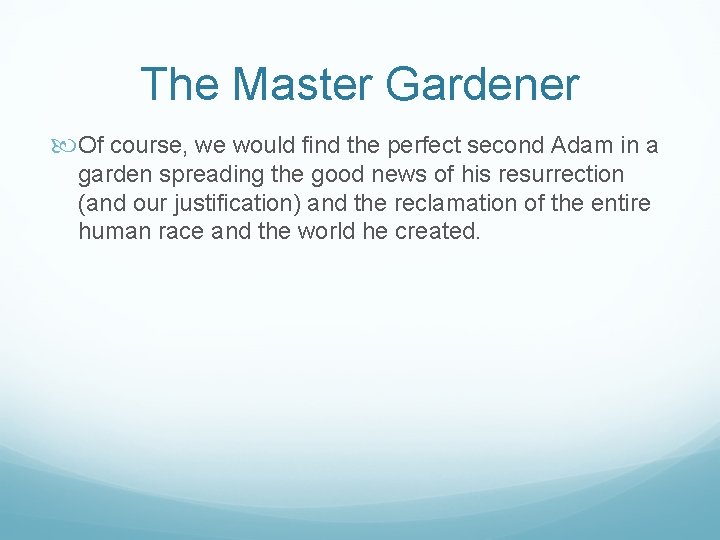 The Master Gardener

Of course, we would find the perfect second Adam in a garden spreading the good news of his resurrection (and our justification) and the reclamation of the entire human race and the world he created.